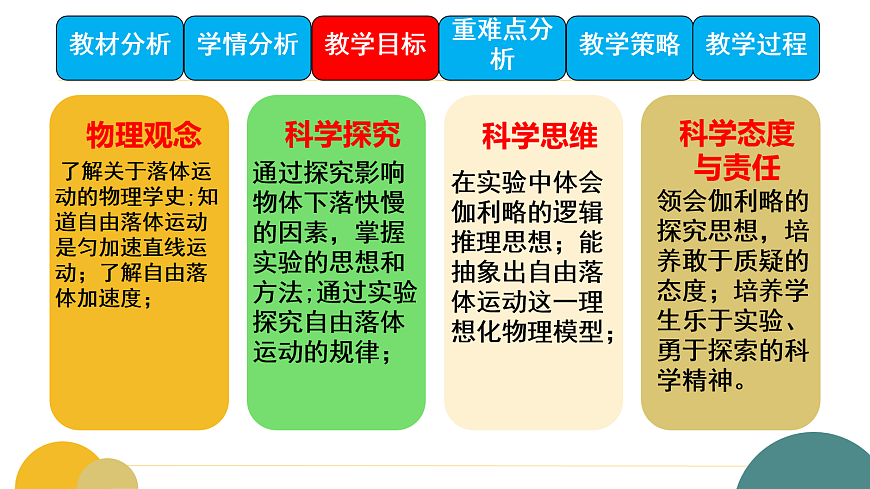 教材分析 学情分析 教学目标 重难点分析 教学策略 教学过程

物理观念

了解关于落体运动的物理学史;知道自由落体运动是匀加速直线运动;了解自由落体加速度;

科学探究

通过探究影响物体下落快慢的因素，掌握实验的思想和方法;通过实验探究自由落体运动的规律;

科学思维

在实验中体会伽利略的逻辑推理思想;能抽象出自由落体运动这一理想化物理模型;

科学态度与责任

领会伽利略的探究思想，培养敢于质疑的态度;培养学生乐于实验、勇于探索的科学精神。